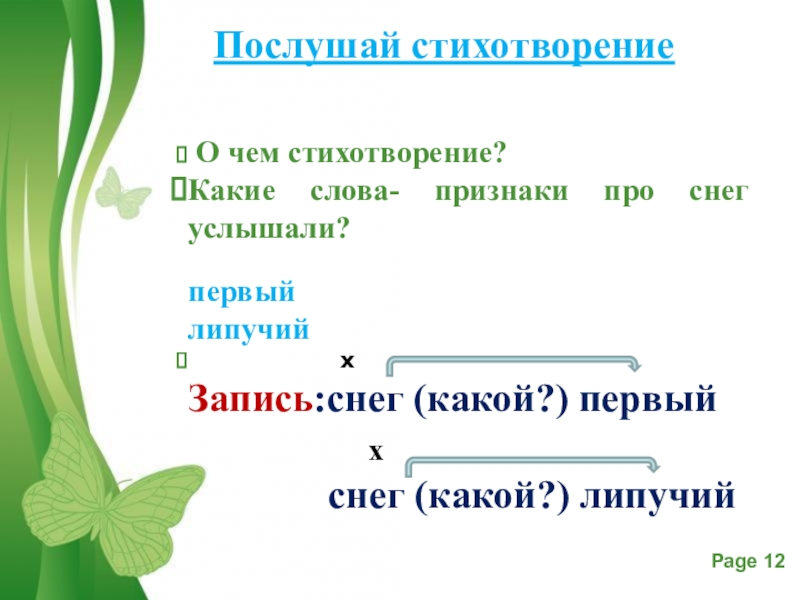 Послушай стихотворение

О чем стихотворение?

Какие слова- признаки про снег услышали?

первый
липучий

х

Запись:снег (какой?) первый

х

снег (какой?) липучий

Page 12